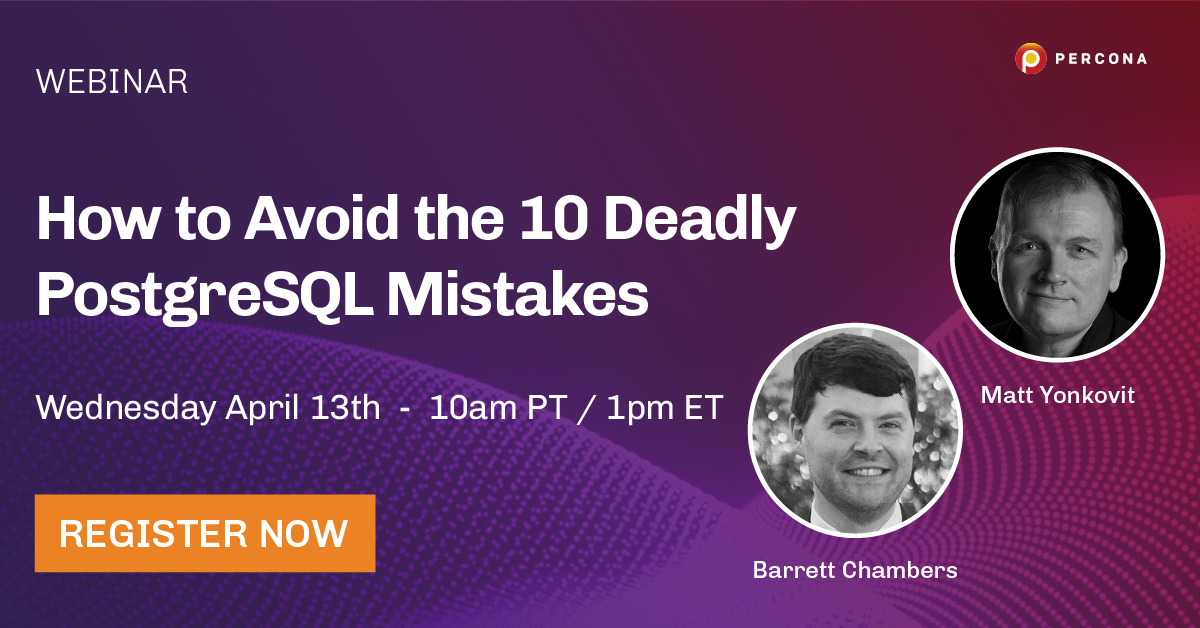 WEBINAR

PERCONA

How to Avoid the 10 Deadly PostgreSQL Mistakes

Wednesday April 13th - 10am PT / 1pm ET

REGISTER NOW

Matt Yonkovit

Barrett Chambers